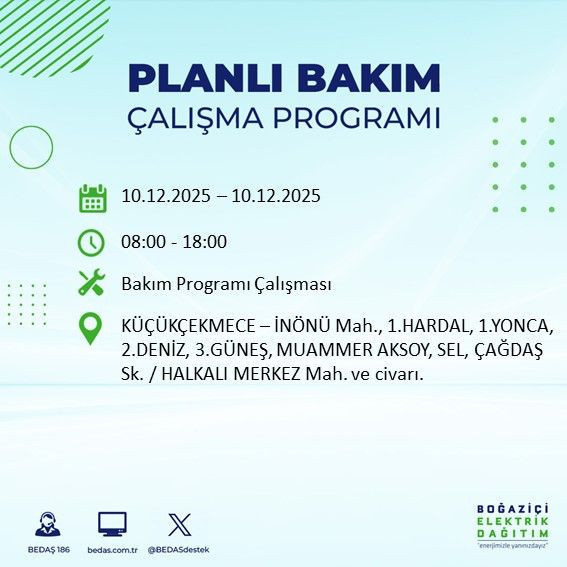 PLANLI BAKIM
ÇALIŞMA PROGRAMI

10.12.2025 – 10.12.2025

08:00 - 18:00

Bakım Programı Çalışması

KÜÇÜKÇEKMECE – İNÖNÜ Mah., 1.HARDAL, 1.YONCA, 2.DENİZ, 3.GÜNEŞ, MUAMMER AKSOY, SEL, ÇAĞDAŞ Sk. / HALKALI MERKEZ Mah. ve civarı.

BEDAŞ 186
bedas.com.tr
@BEDASdestek

BOĞAZİÇİ
ELEKTRİK
DAĞITIM
"enerjimizle yanınızdayız"